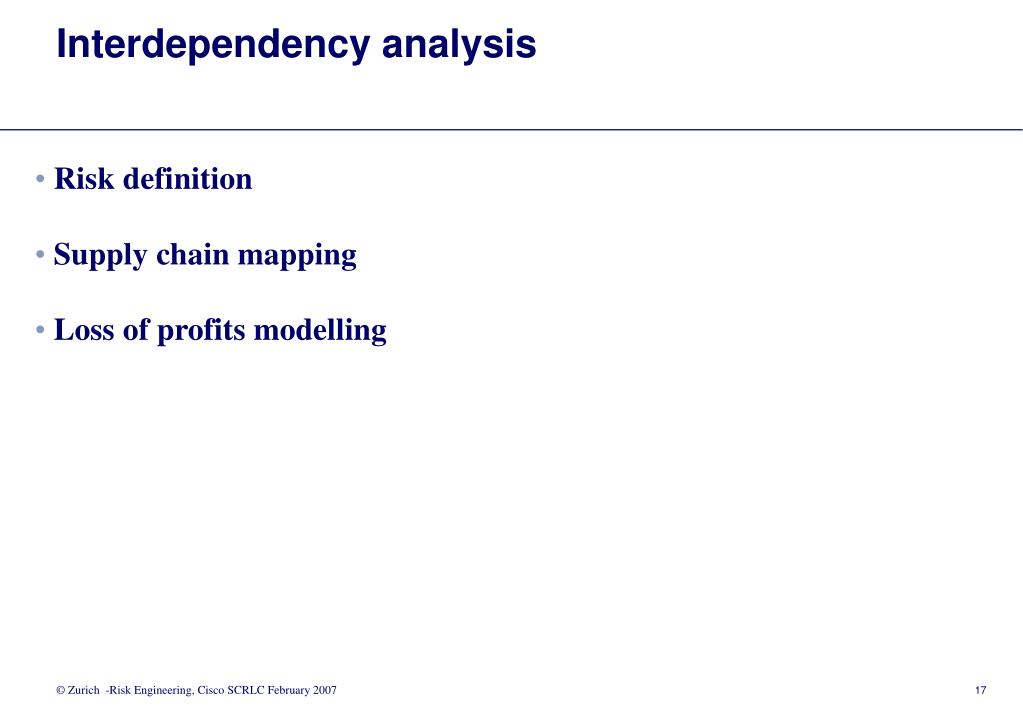 Interdependency analysis

• Risk definition

• Supply chain mapping

• Loss of profits modelling

© Zurich -Risk Engineering, Cisco SCRLC February 2007

17